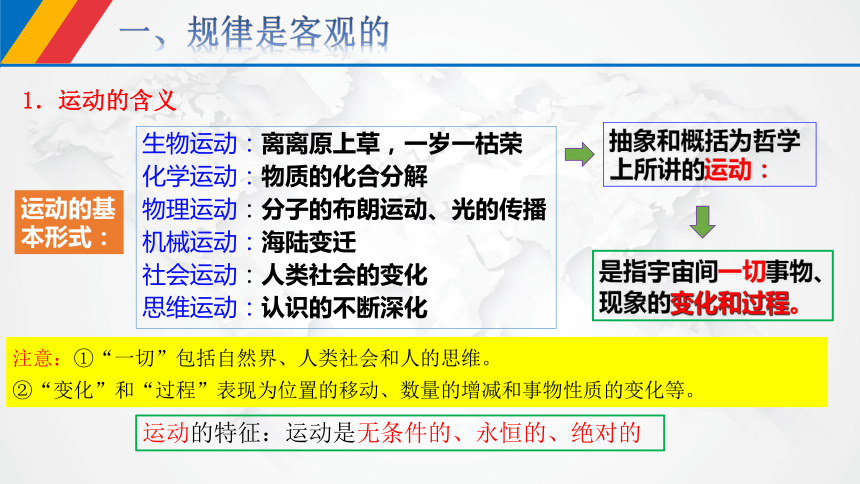 一、规律是客观的

1．运动的含义

运动的基本形式：

生物运动：离离原上草，一岁一枯荣
化学运动：物质的化合分解
物理运动：分子的布朗运动、光的传播
机械运动：海陆变迁
社会运动：人类社会的变化
思维运动：认识的不断深化

抽象和概括为哲学上所讲的运动：

是指宇宙间一切事物、现象的变化和过程。

注意：①“一切”包括自然界、人类社会和人的思维。
②“变化”和“过程”表现为位置的移动、数量的增减和事物性质的变化等。

运动的特征：运动是无条件的、永恒的、绝对的